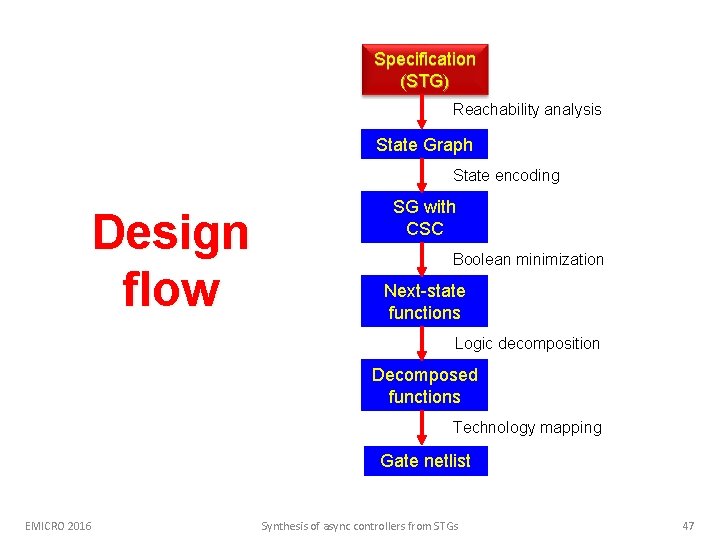 Design flow

Specification (STG)

Reachability analysis

State Graph

State encoding

SG with CSC

Boolean minimization

Next-state functions

Logic decomposition

Decomposed functions

Technology mapping

Gate netlist

EMICRO 2016

Synthesis of async controllers from STGs

47